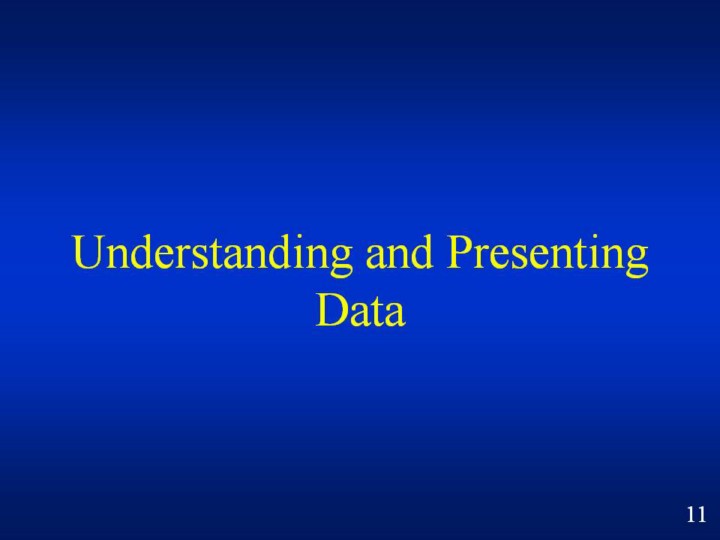 Understanding and Presenting Data

11